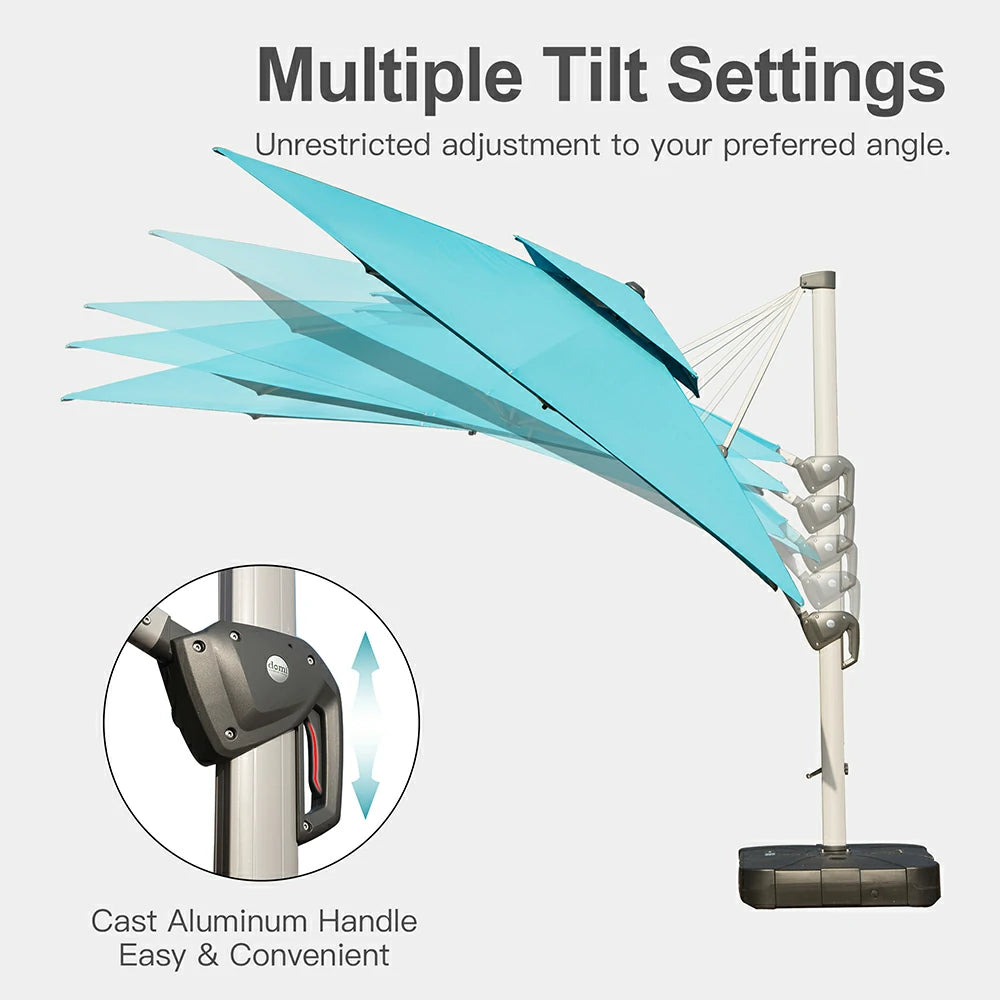 Multiple Tilt Settings

Unrestricted adjustment to your preferred angle.

domi

Cast Aluminum Handle
Easy & Convenient